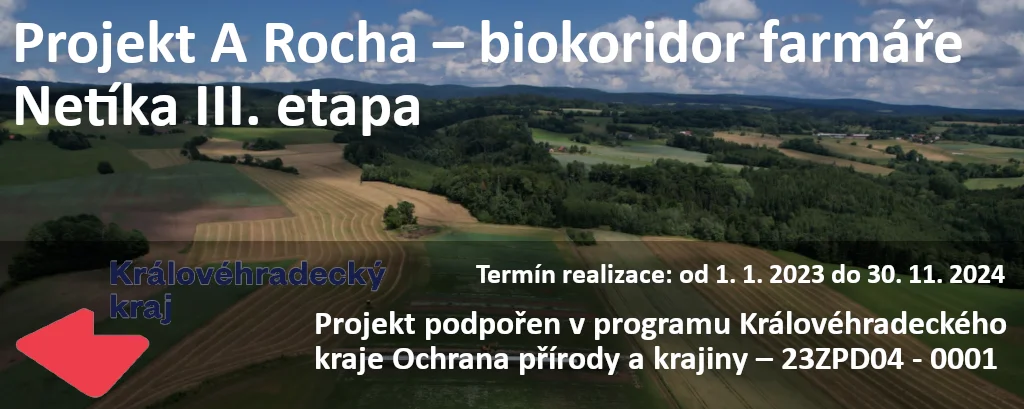 Projekt A Rocha – biokoridor farmáře Netíka III. etapa

Královéhradecký kraj

Termín realizace: od 1. 1. 2023 do 30. 11. 2024

Projekt podpořen v programu Královéhradeckého kraje Ochrana přírody a krajiny – 23ZPD04 - 0001